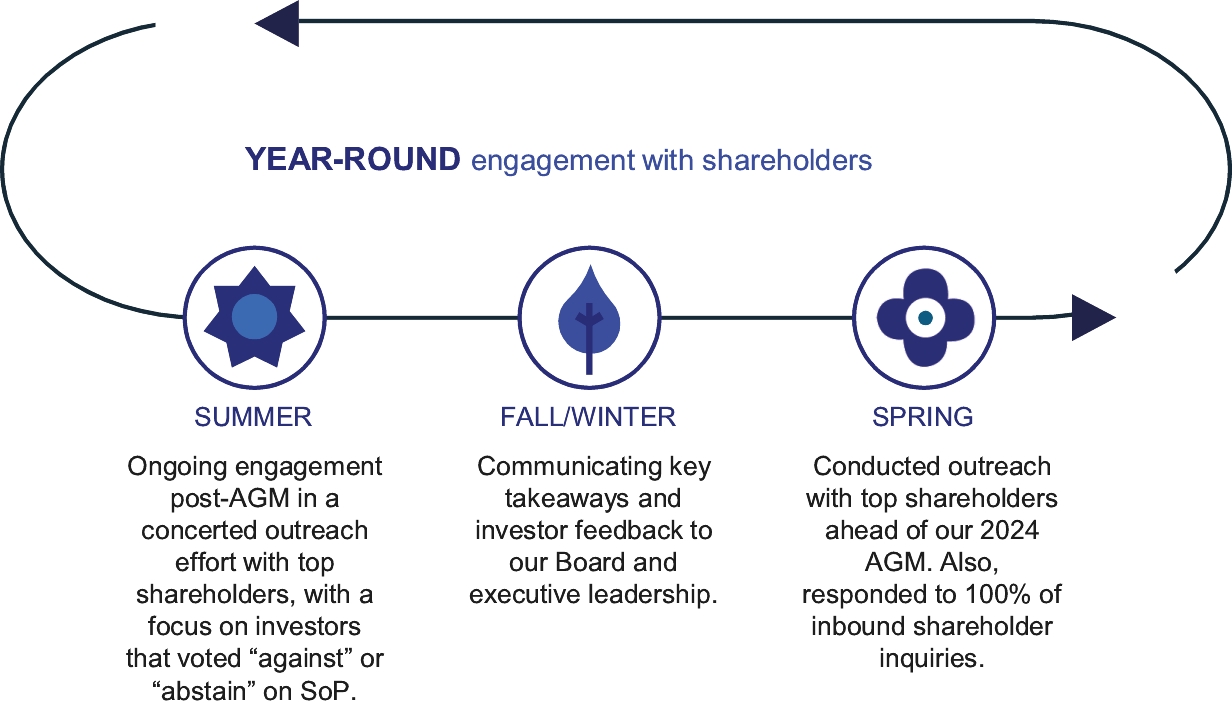 YEAR-ROUND engagement with shareholders

SUMMER

Ongoing engagement post-AGM in a concerted outreach effort with top shareholders, with a focus on investors that voted “against” or “abstain” on SoP.

FALL/WINTER

Communicating key takeaways and investor feedback to our Board and executive leadership.

SPRING

Conducted outreach with top shareholders ahead of our 2024 AGM. Also, responded to 100% of inbound shareholder inquiries.